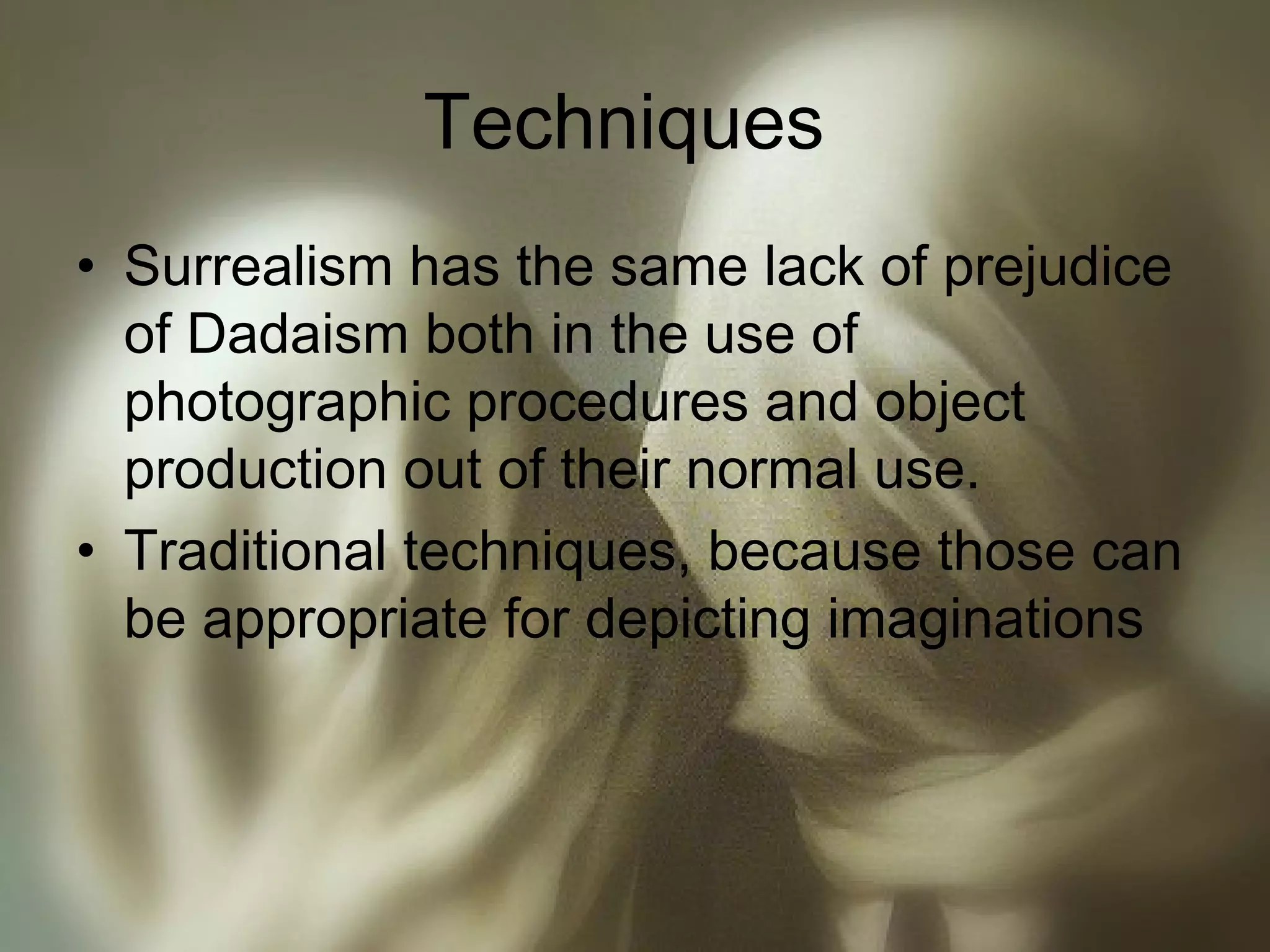 Techniques

• Surrealism has the same lack of prejudice of Dadaism both in the use of photographic procedures and object production out of their normal use.

• Traditional techniques, because those can be appropriate for depicting imaginations